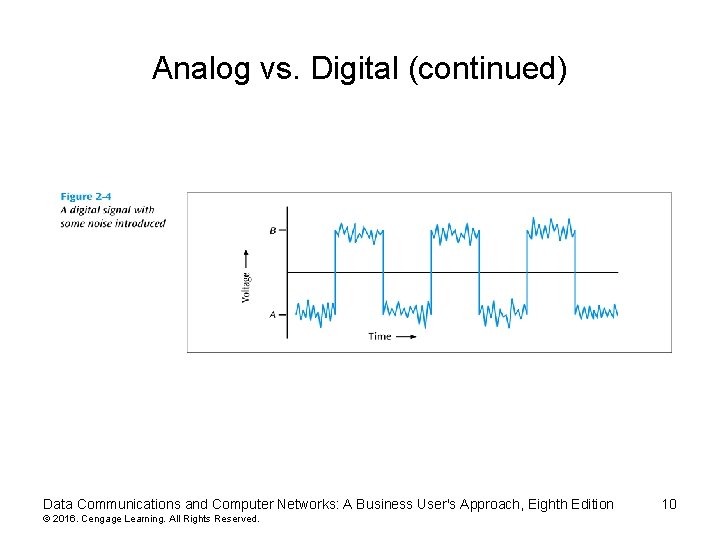 Analog vs. Digital (continued)

Figure 2-4
A digital signal with some noise introduced

B
Voltage
A
Time

Data Communications and Computer Networks: A Business User's Approach, Eighth Edition
10
© 2016. Cengage Learning. All Rights Reserved.